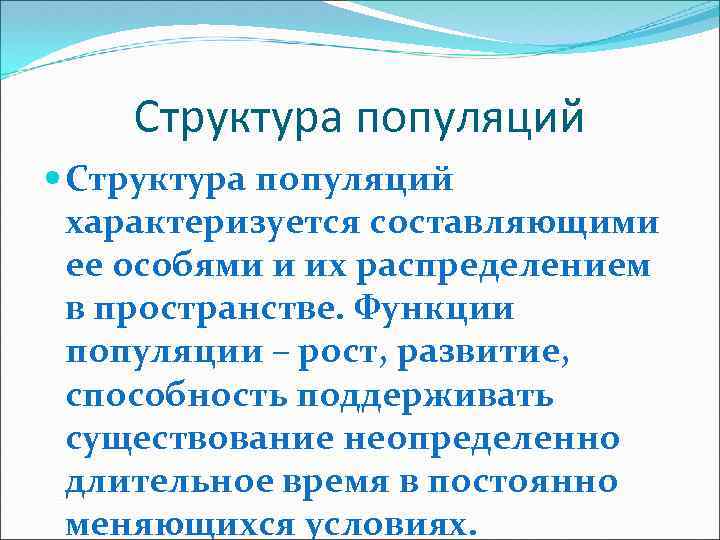 Структура популяций

Структура популяций характеризуется составляющими ее особями и их распределением в пространстве. Функции популяции – рост, развитие, способность поддерживать существование неопределенно длительное время в постоянно меняющихся условиях.